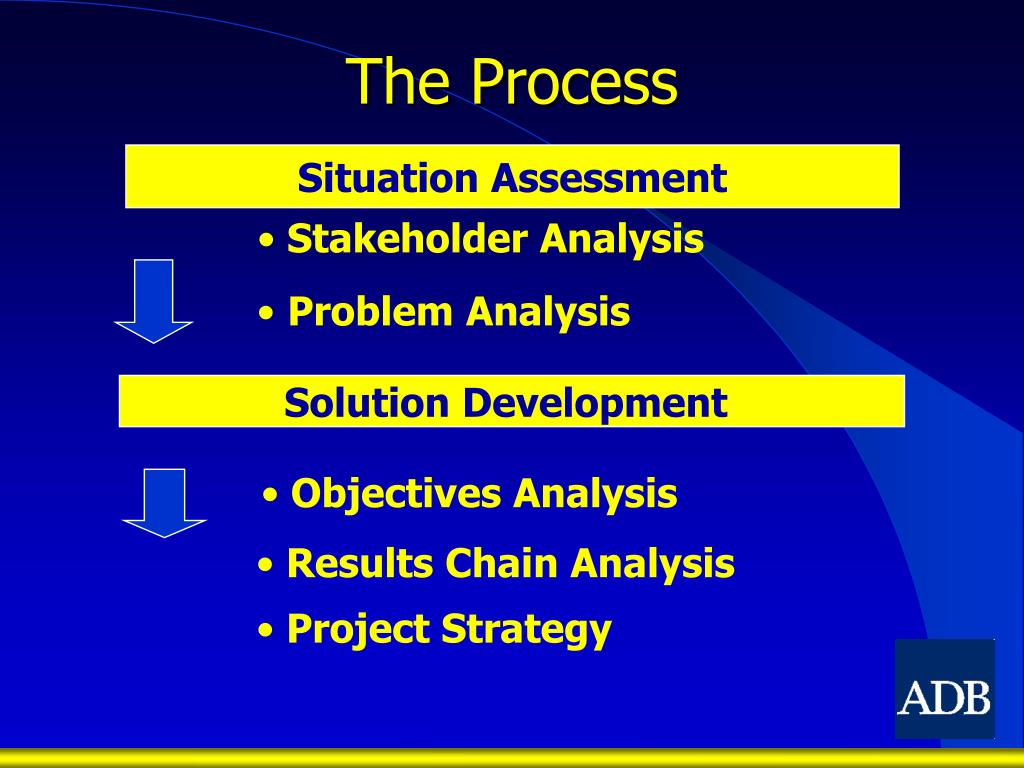 The Process

Situation Assessment

• Stakeholder Analysis

• Problem Analysis

Solution Development

• Objectives Analysis

• Results Chain Analysis

• Project Strategy

ADB